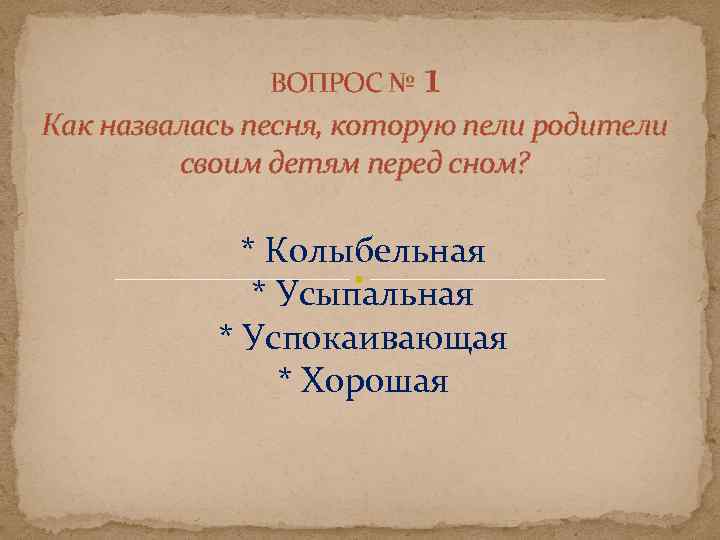 ВОПРОС № 1
Как назвалась песня, которую пели родители своим детям перед сном?

* Колыбельная
* Усыпальная
* Успокаивающая
* Хорошая